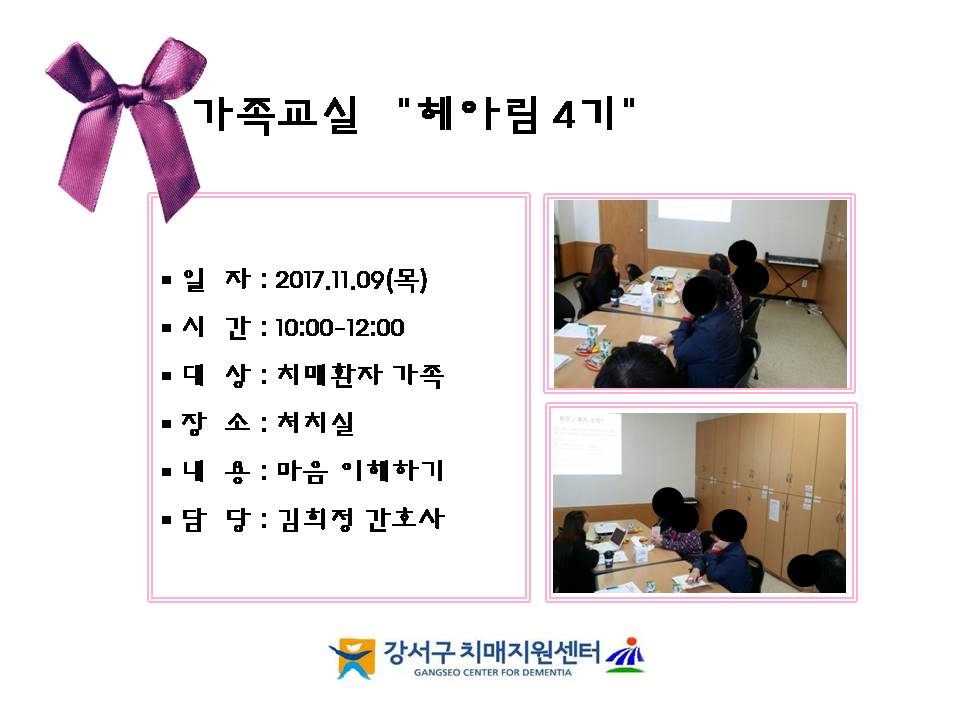 가족교실 "헤아림 4기"

▪ 일 자 : 2017.11.09(목)
▪ 시 간 : 10:00-12:00
▪ 대 상 : 치매환자 가족
▪ 장 소 : 처치실
▪ 내 용 : 마음 이해하기
▪ 담 당 : 김희정 간호사

강서구 치매지원센터
GANGSEO CENTER FOR DEMENTIA